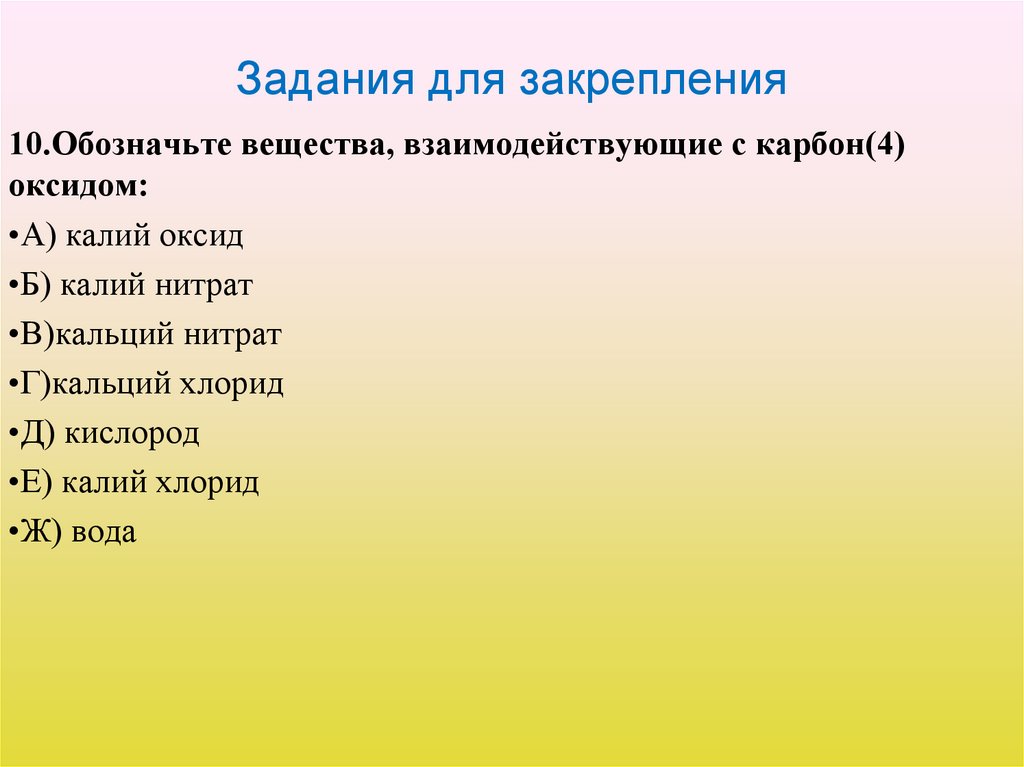 Задания для закрепления

10.Обозначьте вещества, взаимодействующие с карбон(4) оксидом:

•А) калий оксид

•Б) калий нитрат

•В)кальций нитрат

•Г)кальций хлорид

•Д) кислород

•Е) калий хлорид

•Ж) вода